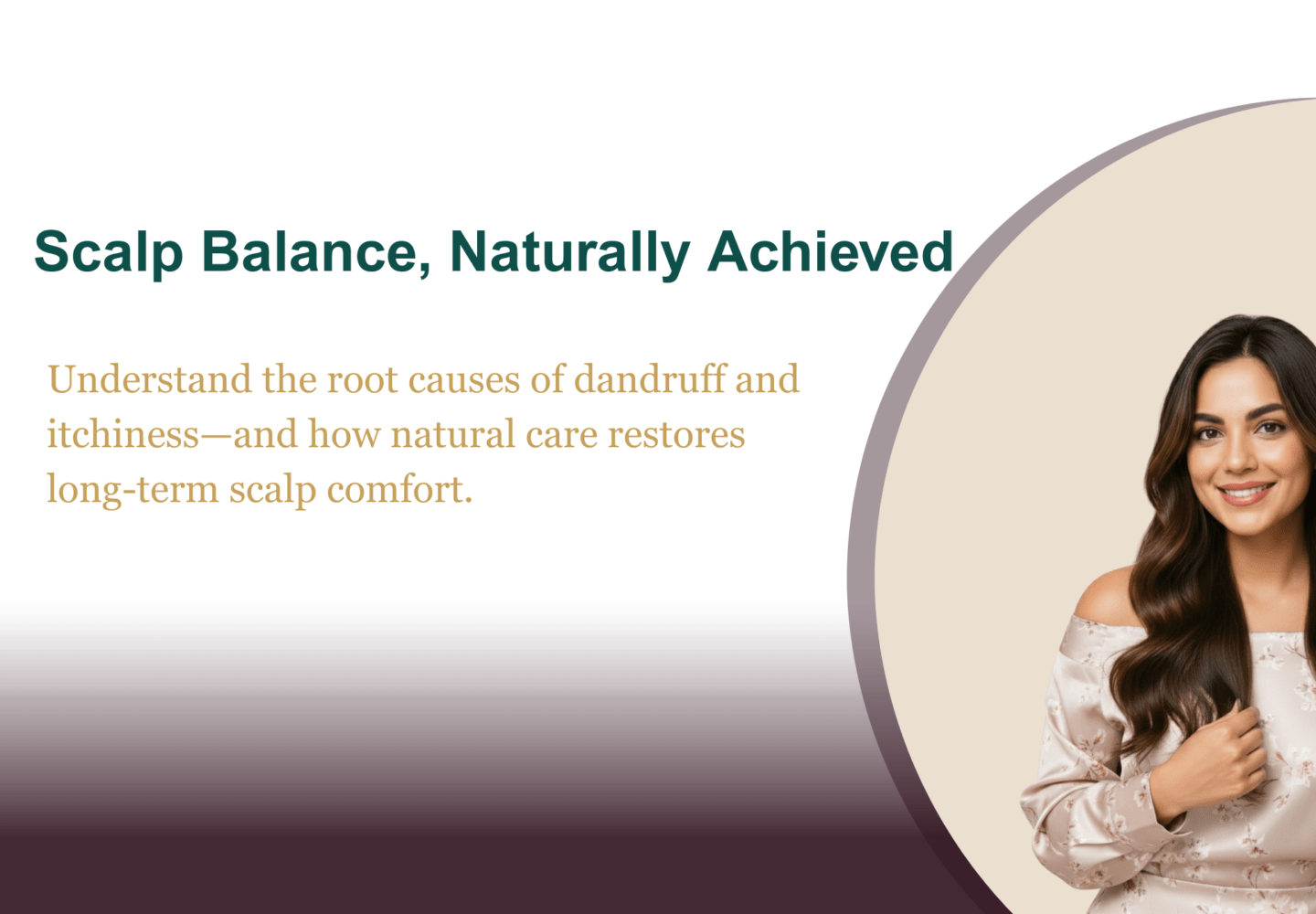 Scalp Balance, Naturally Achieved

Understand the root causes of dandruff and itchiness—and how natural care restores long-term scalp comfort.